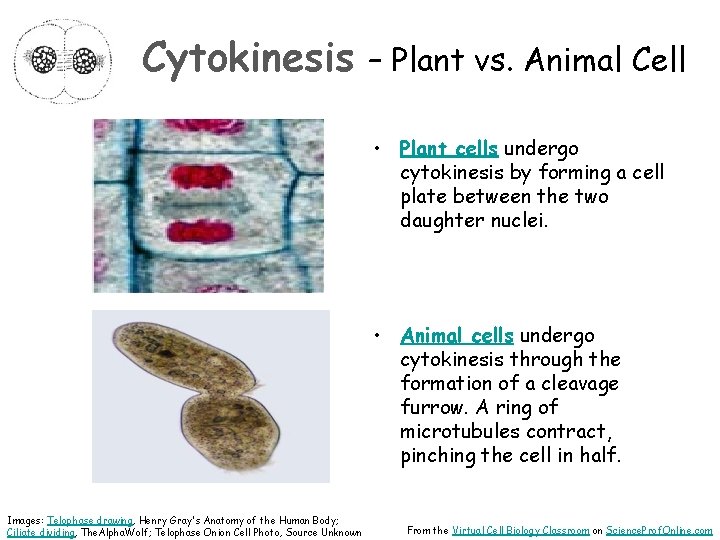 Cytokinesis – Plant vs. Animal Cell

• Plant cells undergo cytokinesis by forming a cell plate between the two daughter nuclei.

• Animal cells undergo cytokinesis through the formation of a cleavage furrow. A ring of microtubules contract, pinching the cell in half.

Images: Telophase drawing, Henry Gray's Anatomy of the Human Body; Ciliate dividing, TheAlphaWolf; Telophase Onion Cell Photo, Source Unknown

From the Virtual Cell Biology Classroom on ScienceProfOnline.com